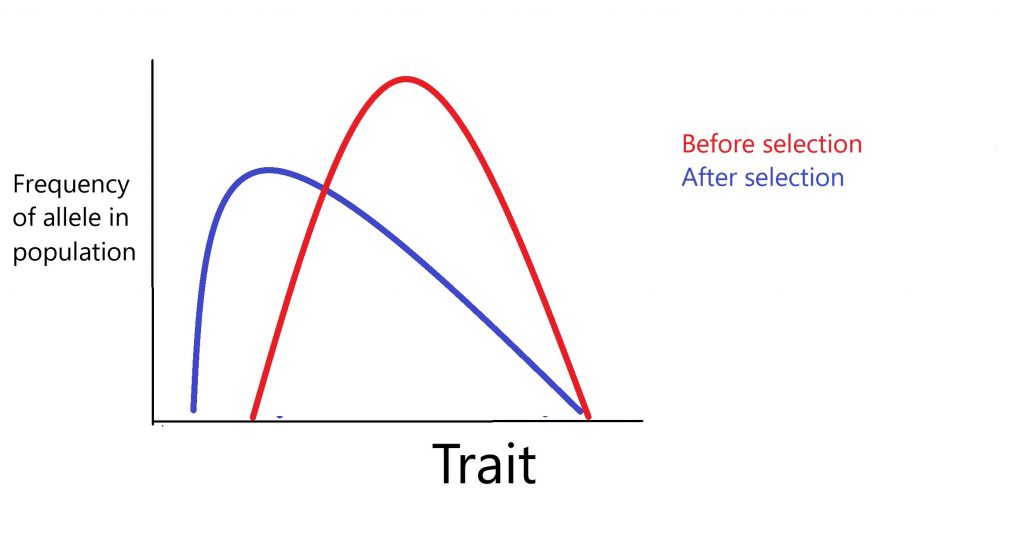 Frequency of allele in population

Before selection
After selection

Trait